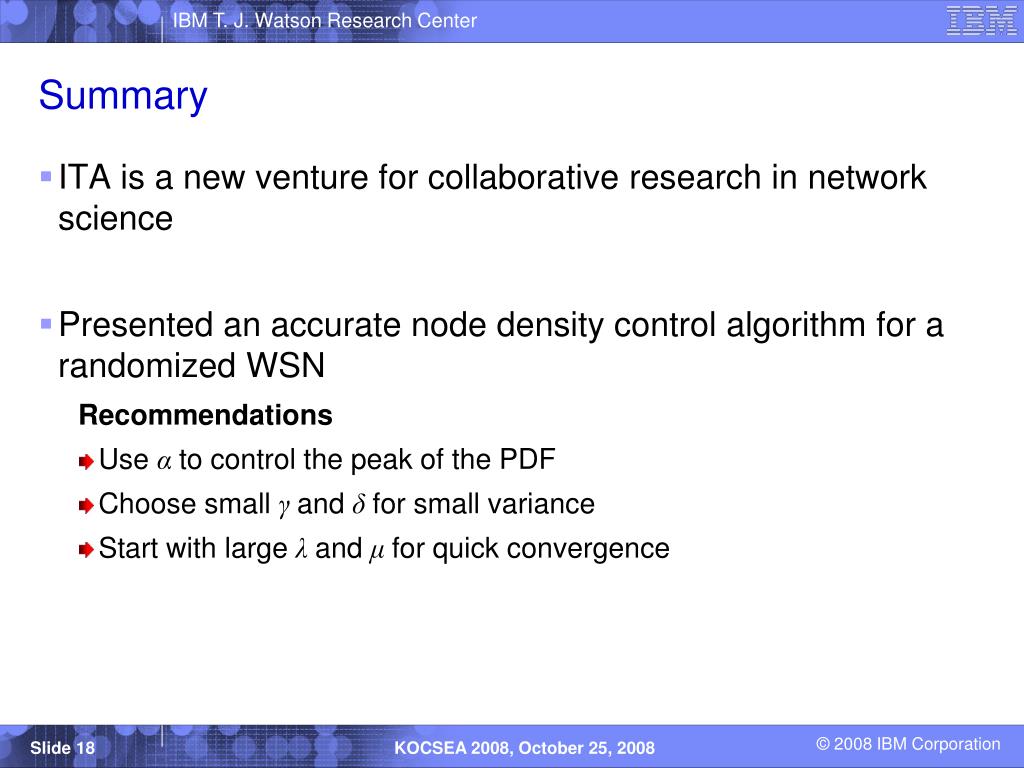 IBM T. J. Watson Research Center

IBM

Summary

ITA is a new venture for collaborative research in network science

Presented an accurate node density control algorithm for a randomized WSN

Recommendations

Use $\alpha$ to control the peak of the PDF

Choose small $\gamma$ and $\delta$ for small variance

Start with large $\lambda$ and $\mu$ for quick convergence

Slide 18

KOCSEA 2008, October 25, 2008

© 2008 IBM Corporation